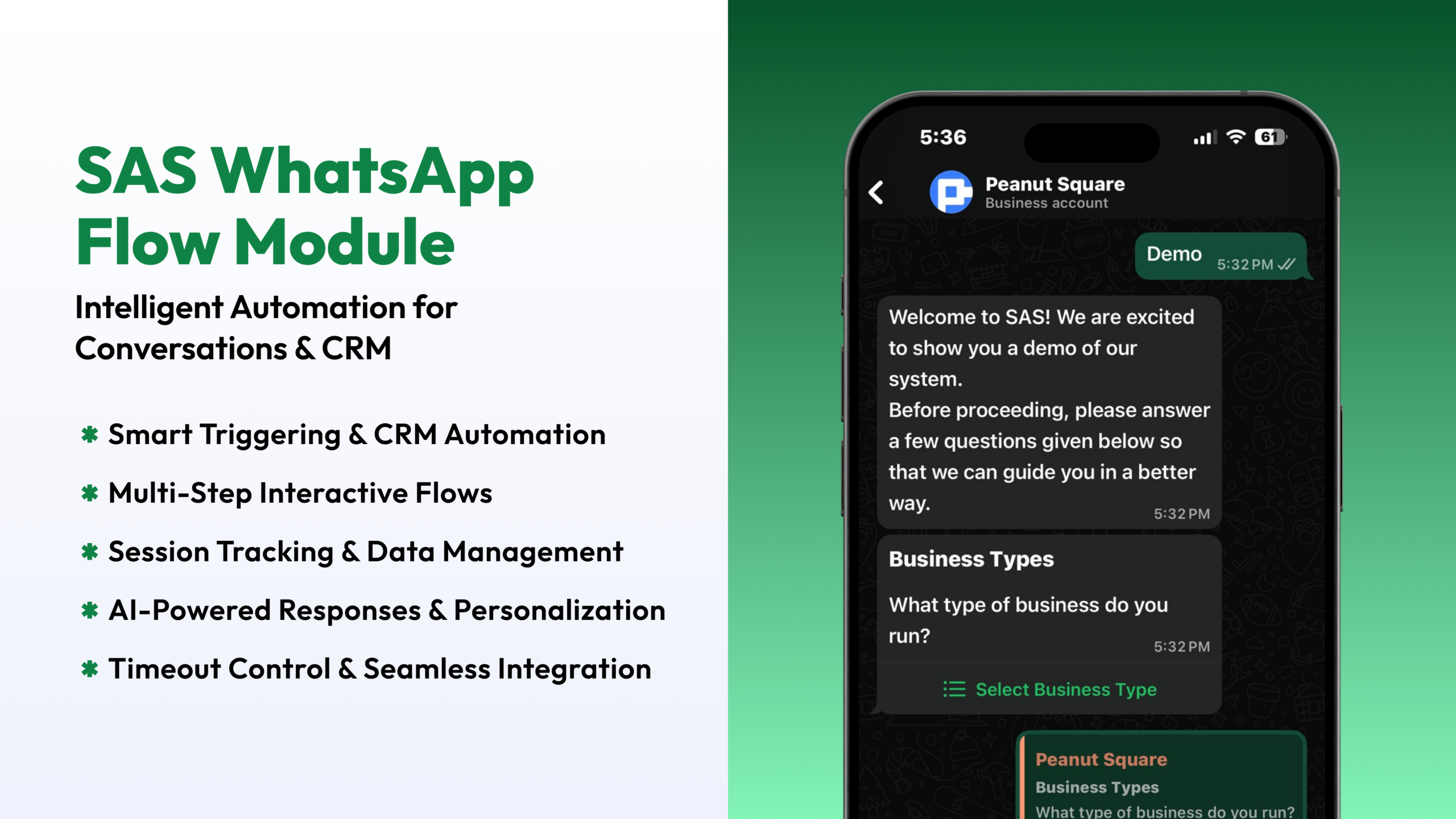 SAS WhatsApp Flow Module

Intelligent Automation for Conversations & CRM

✱ Smart Triggering & CRM Automation
✱ Multi-Step Interactive Flows
✱ Session Tracking & Data Management
✱ AI-Powered Responses & Personalization
✱ Timeout Control & Seamless Integration

5:36 61

Peanut Square
Business account

Demo 5:32 PM

Welcome to SAS! We are excited to show you a demo of our system.
Before proceeding, please answer a few questions given below so that we can guide you in a better way. 5:32 PM

Business Types

What type of business do you run? 5:32 PM

Select Business Type

Peanut Square
Business Types
What type of business do you run?